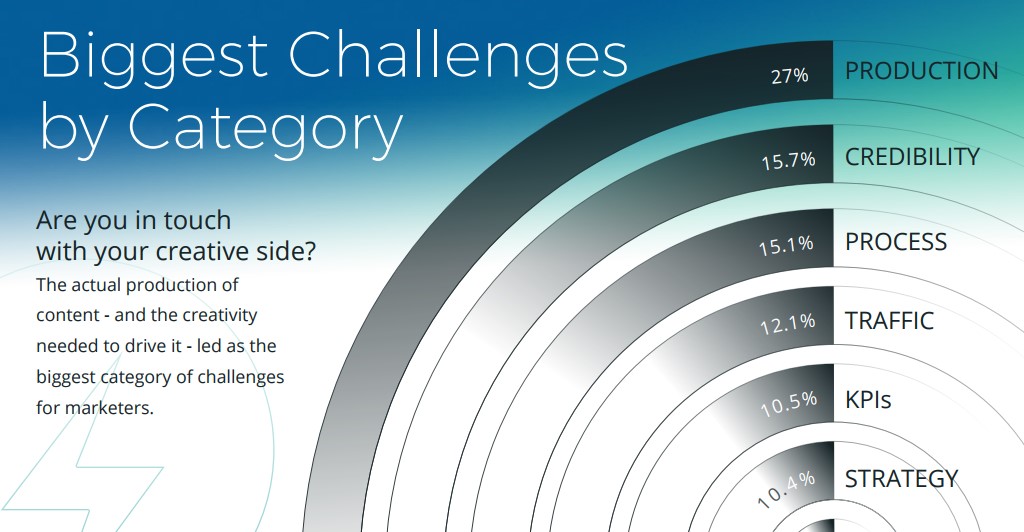 Biggest Challenges by Category

Are you in touch with your creative side?

The actual production of content - and the creativity needed to drive it - led as the biggest category of challenges for marketers.

27% PRODUCTION

15.7% CREDIBILITY

15.1% PROCESS

12.1% TRAFFIC

10.5% KPIs

10.4% STRATEGY